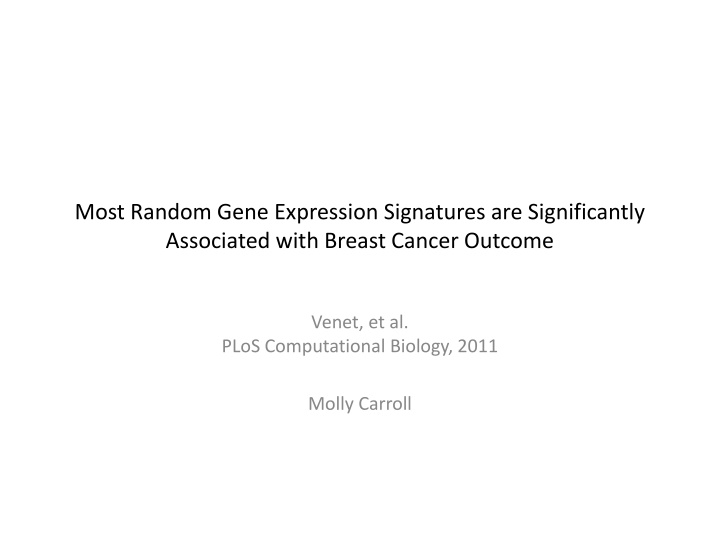 Most Random Gene Expression Signatures are Significantly Associated with Breast Cancer Outcome

Venet, et al.
PLoS Computational Biology, 2011

Molly Carroll